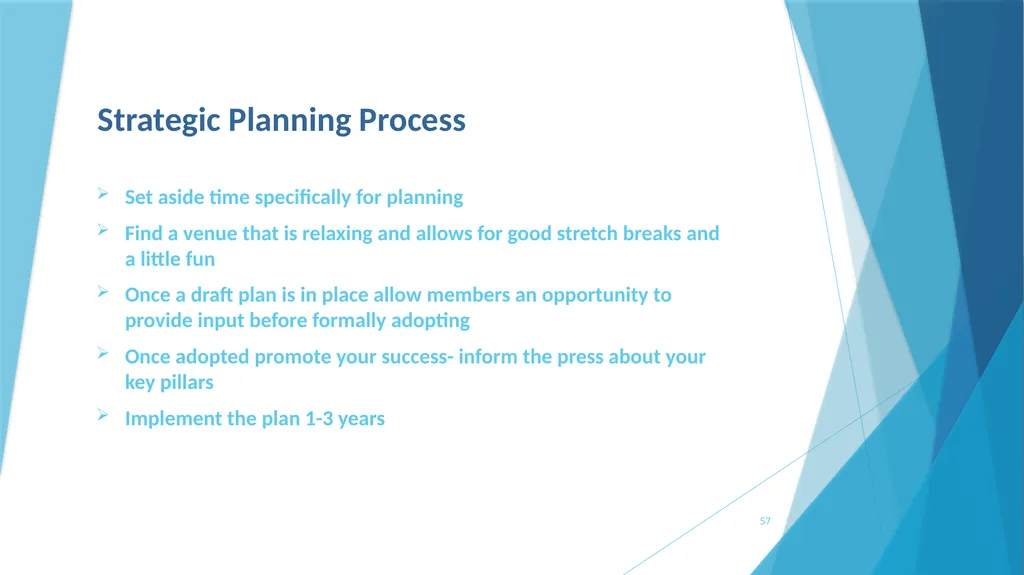 Strategic Planning Process

➢ Set aside time specifically for planning

➢ Find a venue that is relaxing and allows for good stretch breaks and a little fun

➢ Once a draft plan is in place allow members an opportunity to provide input before formally adopting

➢ Once adopted promote your success- inform the press about your key pillars

➢ Implement the plan 1-3 years

57